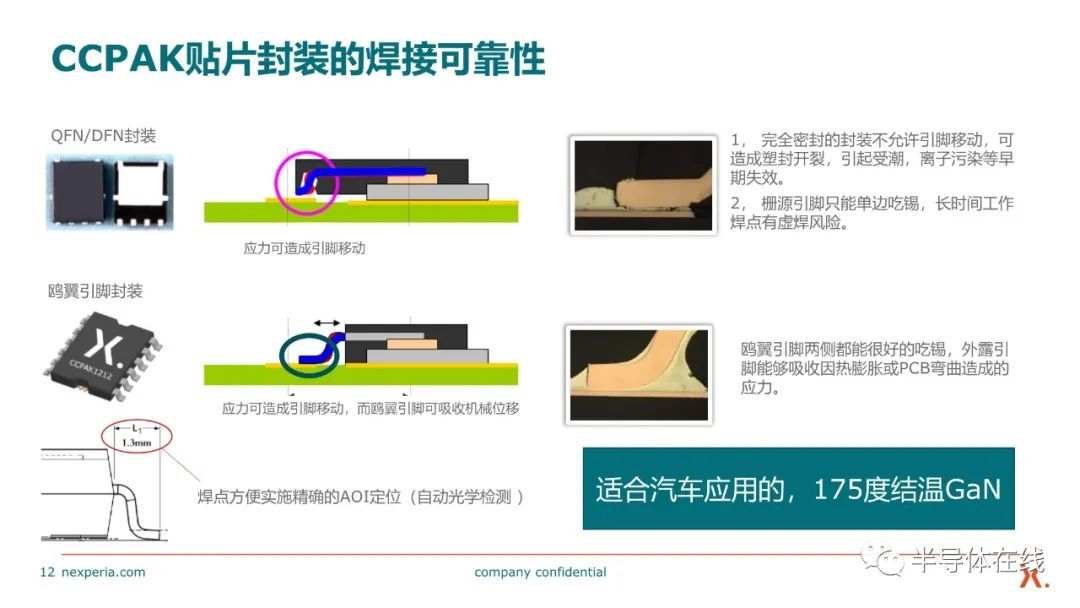 CCPAK贴片封装的焊接可靠性

QFN/DFN封装

应力可造成引脚移动

1， 完全密封的封装不允许引脚移动，可造成塑封开裂，引起受潮，离子污染等早期失效。

2， 栅源引脚只能单边吃锡，长时间工作焊点有虚焊风险。

鸥翼引脚封装

CCPAK1212

应力可造成引脚移动，而鸥翼引脚可吸收机械位移

鸥翼引脚两侧都能很好的吃锡，外露引脚能够吸收因热膨胀或PCB弯曲造成的应力。

$L_1$
1.3mm

焊点方便实施精确的AOI定位（自动光学检测 ）

适合汽车应用的，175度结温GaN

12 nexperia.com

company confidential

半导体在线